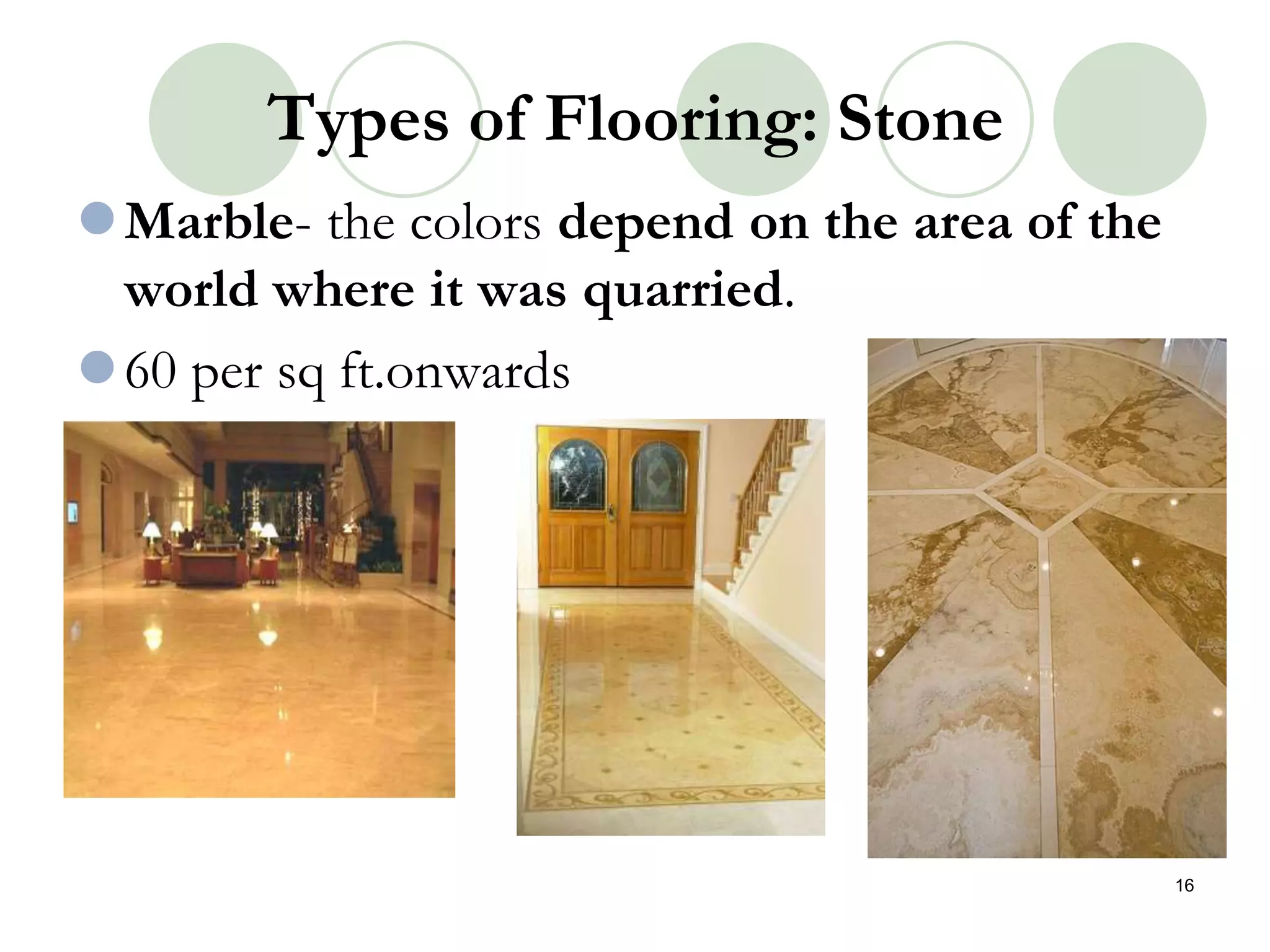 Types of Flooring: Stone

Marble- the colors depend on the area of the world where it was quarried.

60 per sq ft.onwards

16